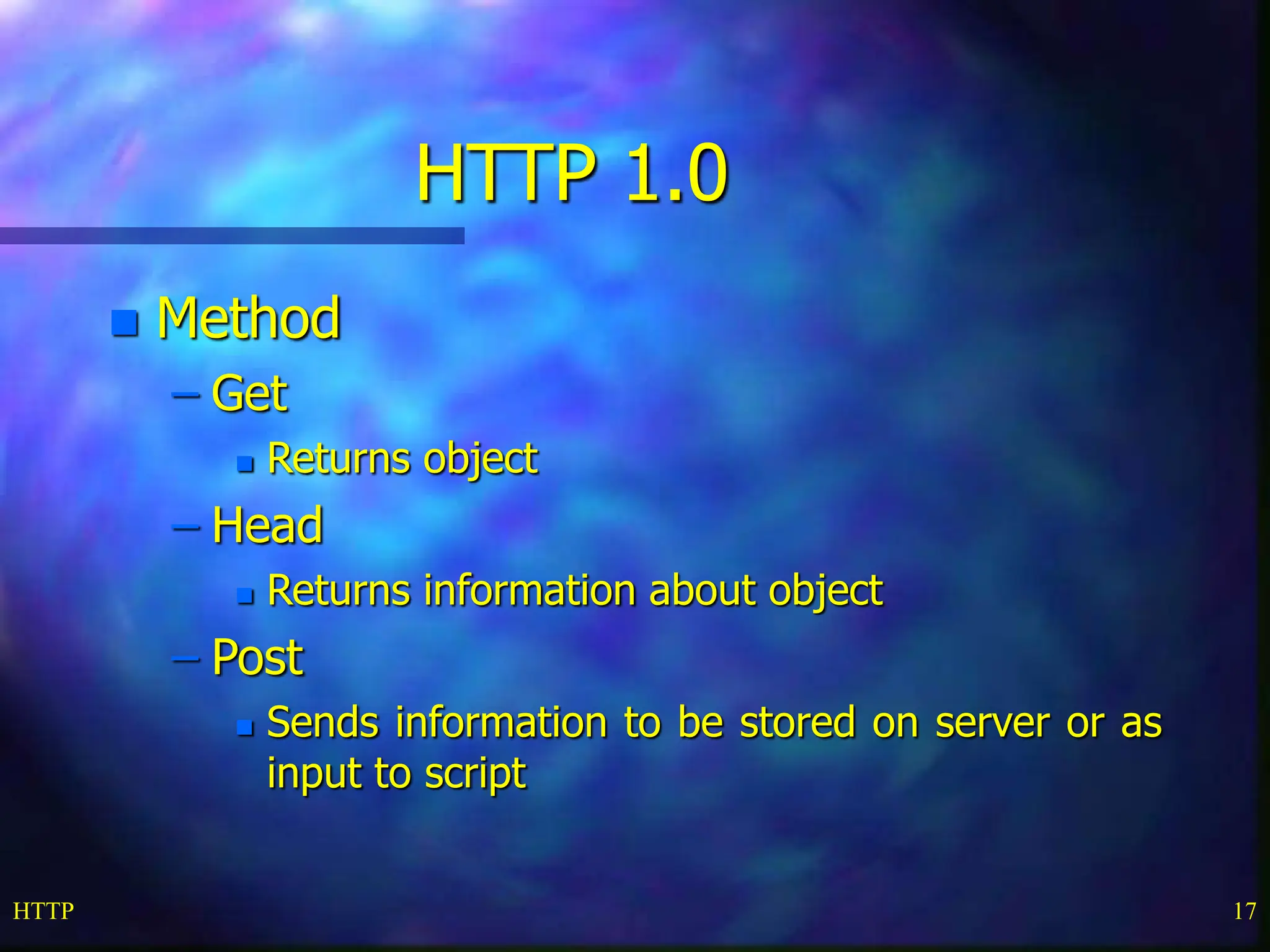 HTTP 1.0

Method
– Get
Returns object
– Head
Returns information about object
– Post
Sends information to be stored on server or as input to script

HTTP

17